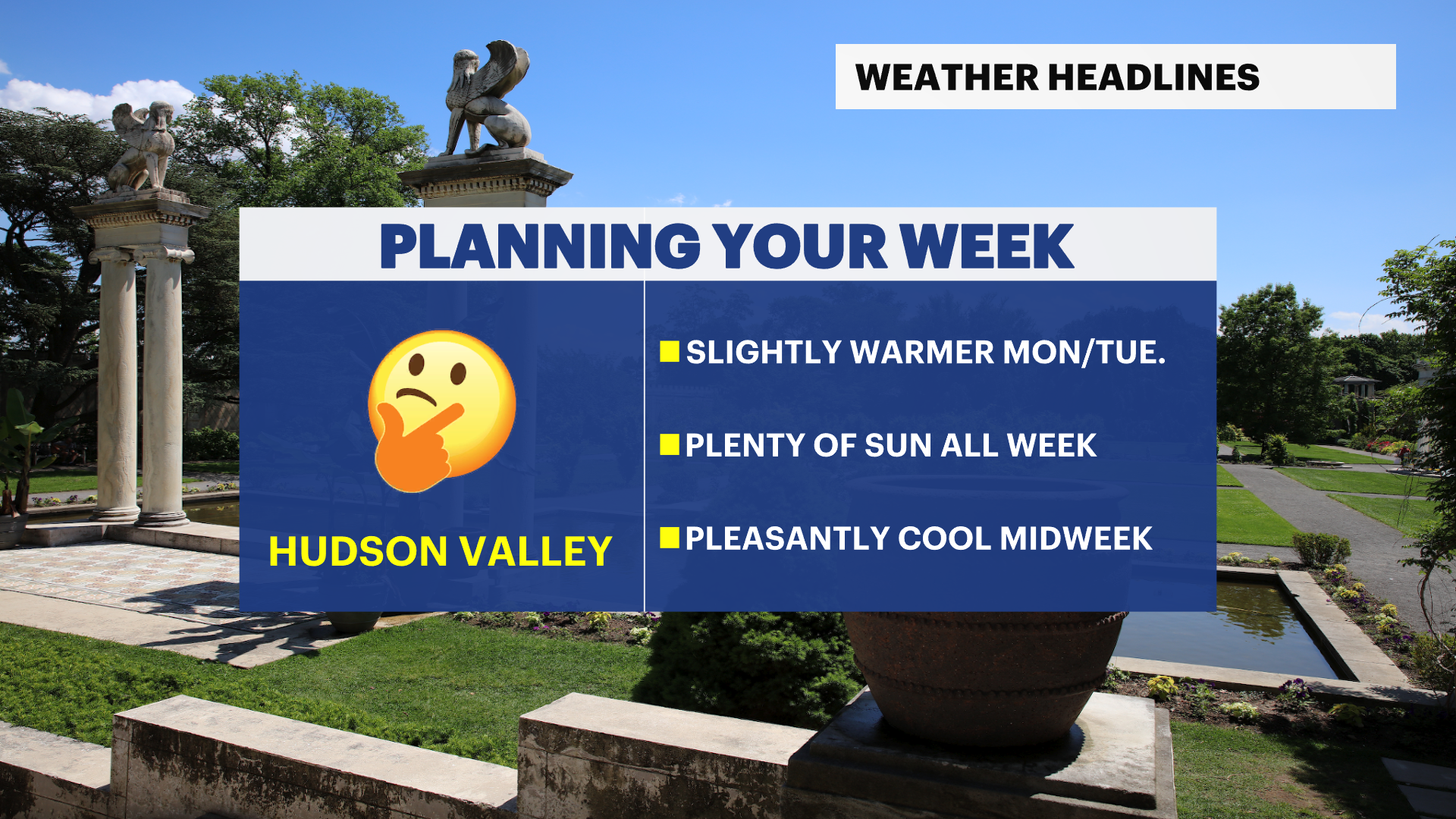 WEATHER HEADLINES

PLANNING YOUR WEEK

HUDSON VALLEY

SLIGHTLY WARMER MON/TUE.

PLENTY OF SUN ALL WEEK

PLEASANTLY COOL MIDWEEK